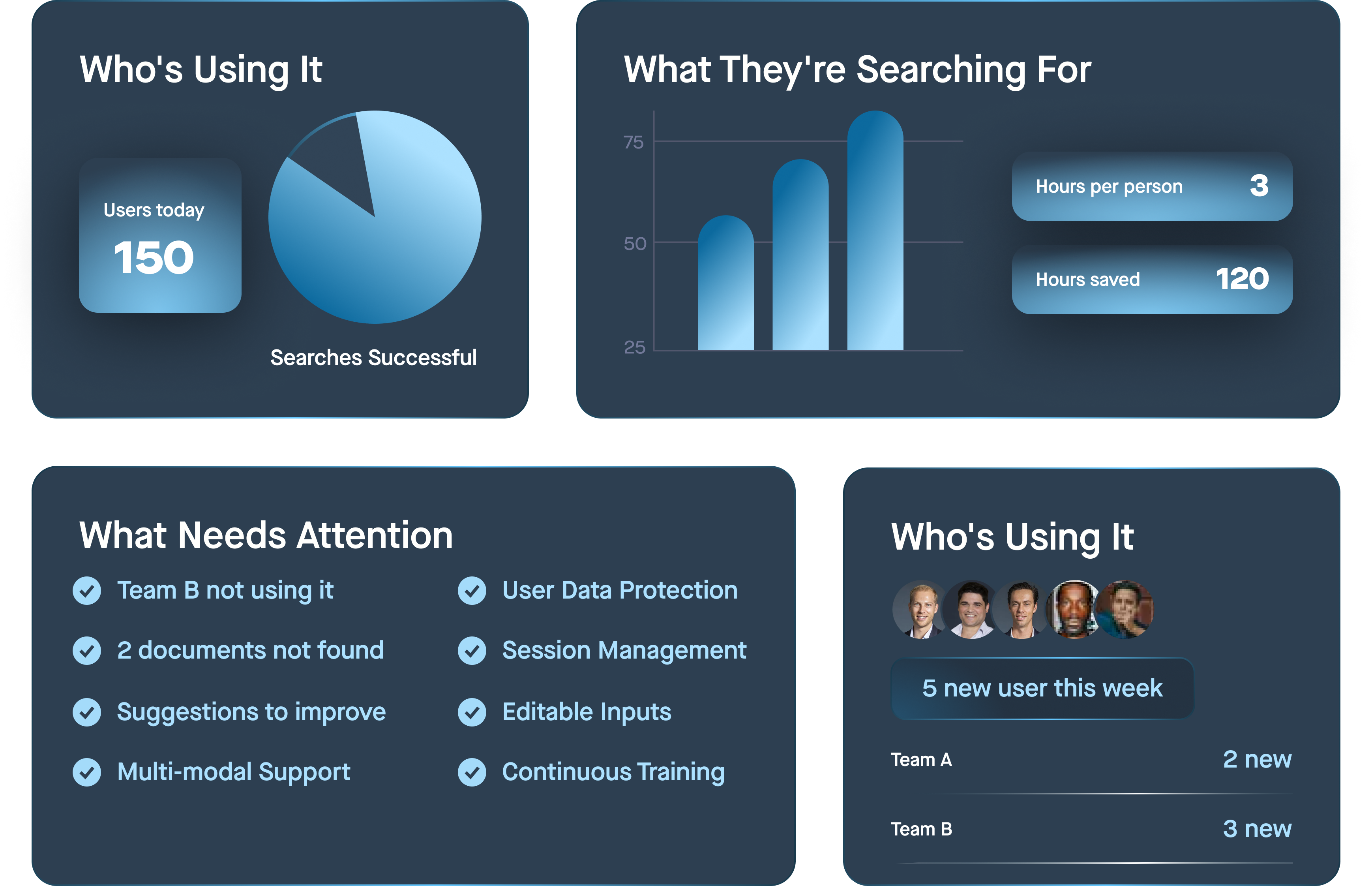 Who's Using It

Users today

150

Searches Successful

What They're Searching For

75

50

25

Hours per person 3

Hours saved 120

What Needs Attention

Team B not using it

2 documents not found

Suggestions to improve

Multi-modal Support

User Data Protection

Session Management

Editable Inputs

Continuous Training

Who's Using It

5 new user this week

Team A 2 new

Team B 3 new